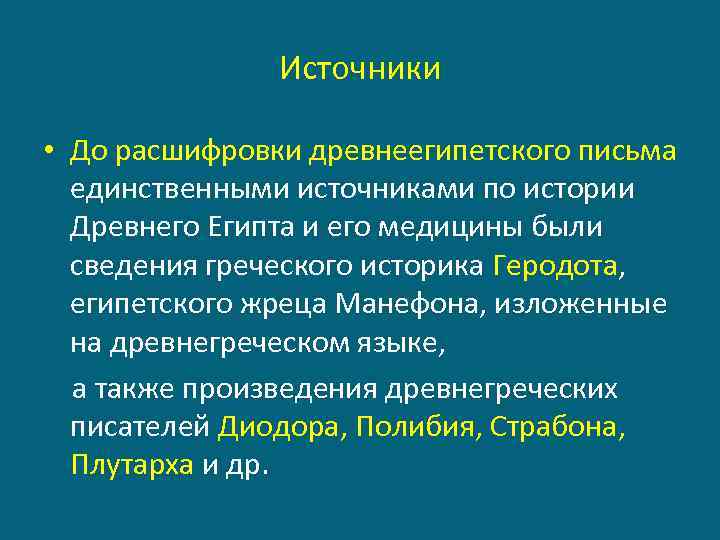 Источники

• До расшифровки древнеегипетского письма единственными источниками по истории Древнего Египта и его медицины были сведения греческого историка Геродота, египетского жреца Манефона, изложенные на древнегреческом языке,

а также произведения древнегреческих писателей Диодора, Полибия, Страбона, Плутарха и др.